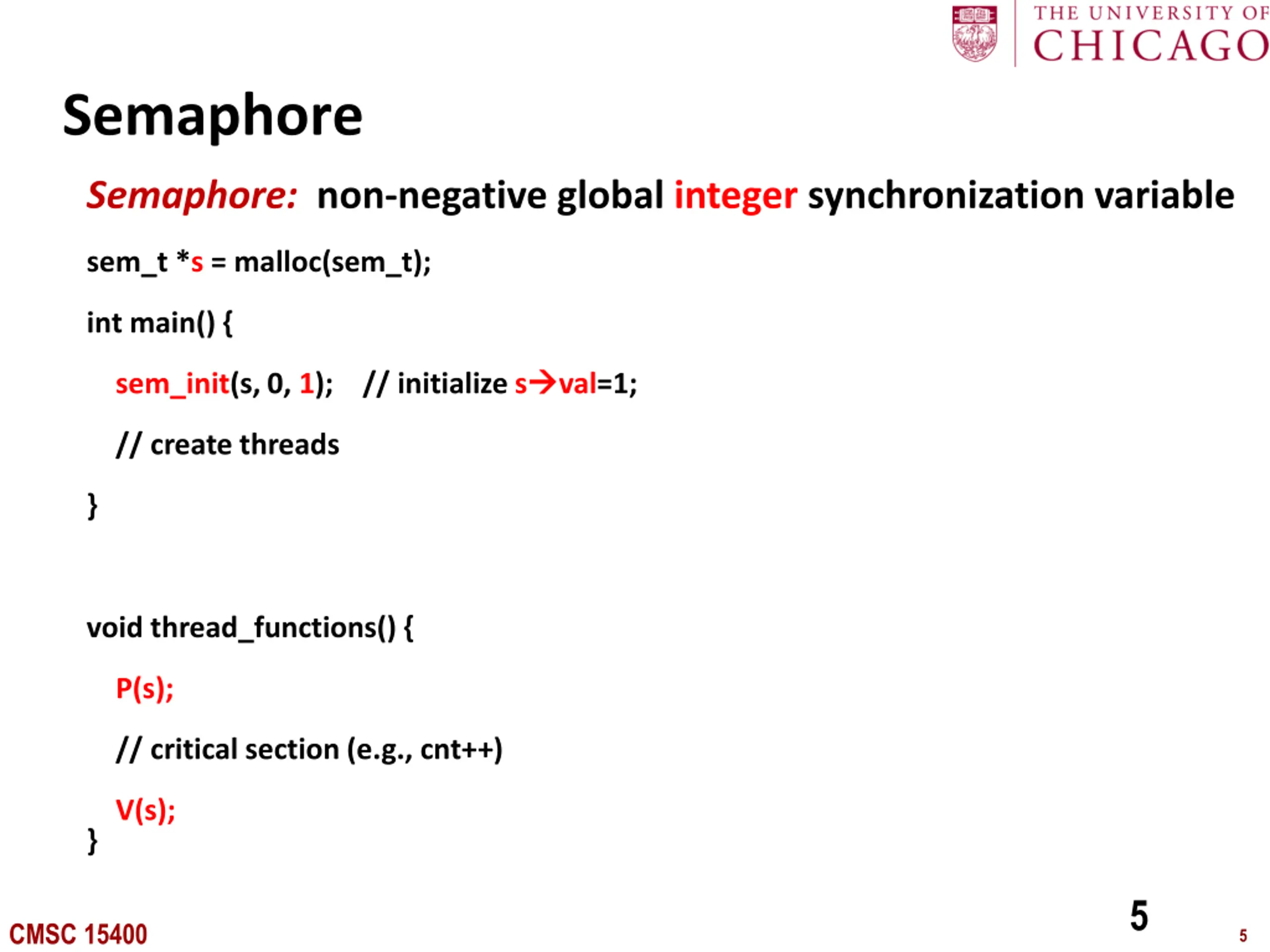 THE UNIVERSITY OF
CHICAGO

Semaphore

Semaphore: non-negative global integer synchronization variable

sem_t *s = malloc(sem_t);

int main() {

sem_init(s, 0, 1); // initialize s→val=1;

// create threads

}

void thread_functions() {

P(s);

// critical section (e.g., cnt++)

V(s);

}

CMSC 15400

5

5